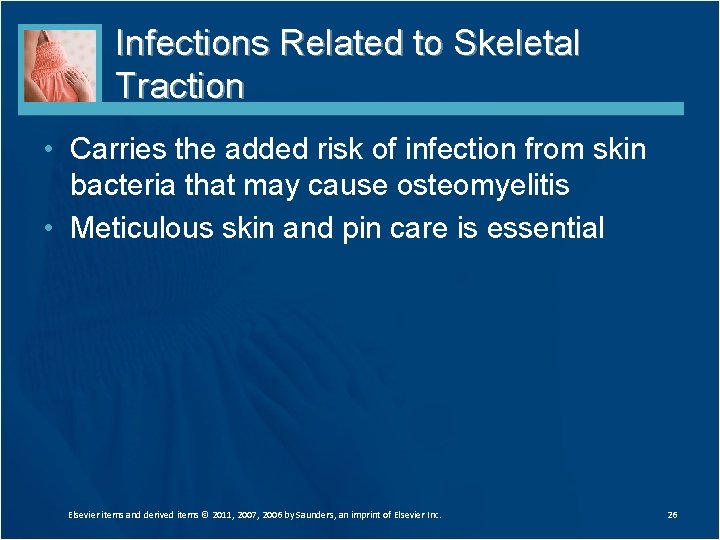 Infections Related to Skeletal Traction

• Carries the added risk of infection from skin bacteria that may cause osteomyelitis
• Meticulous skin and pin care is essential

Elsevier items and derived items © 2011, 2007, 2006 by Saunders, an imprint of Elsevier Inc.

26